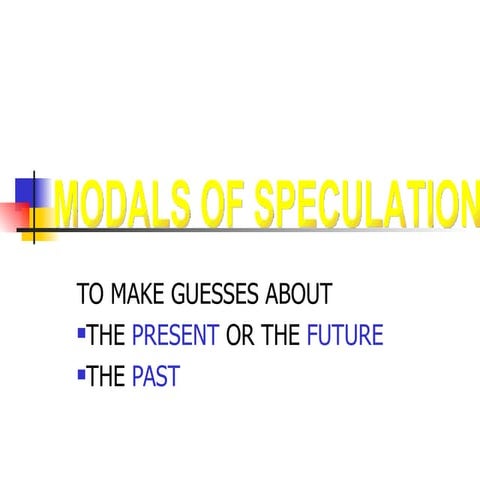 MODALS OF SPECULATION

TO MAKE GUESSES ABOUT

▪THE PRESENT OR THE FUTURE

▪THE PAST